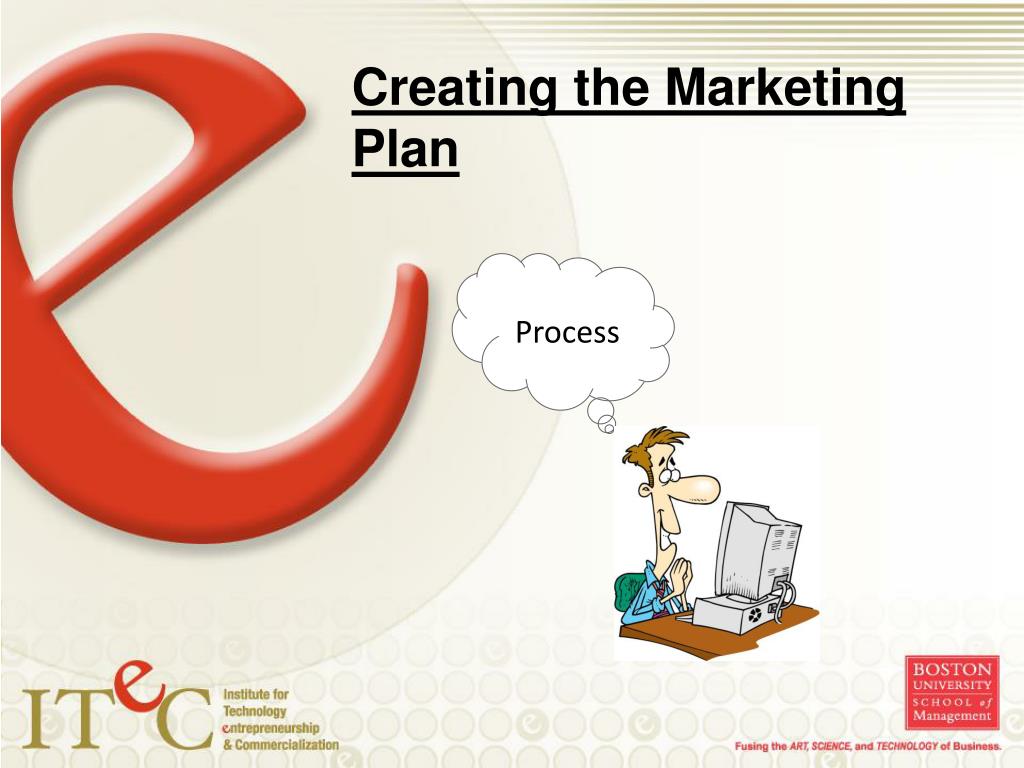 Creating the Marketing Plan

Process

ITeC Institute for Technology entrepreneurship & Commercialization

BOSTON UNIVERSITY SCHOOL of Management

Fusing the ART, SCIENCE, and TECHNOLOGY of Business.